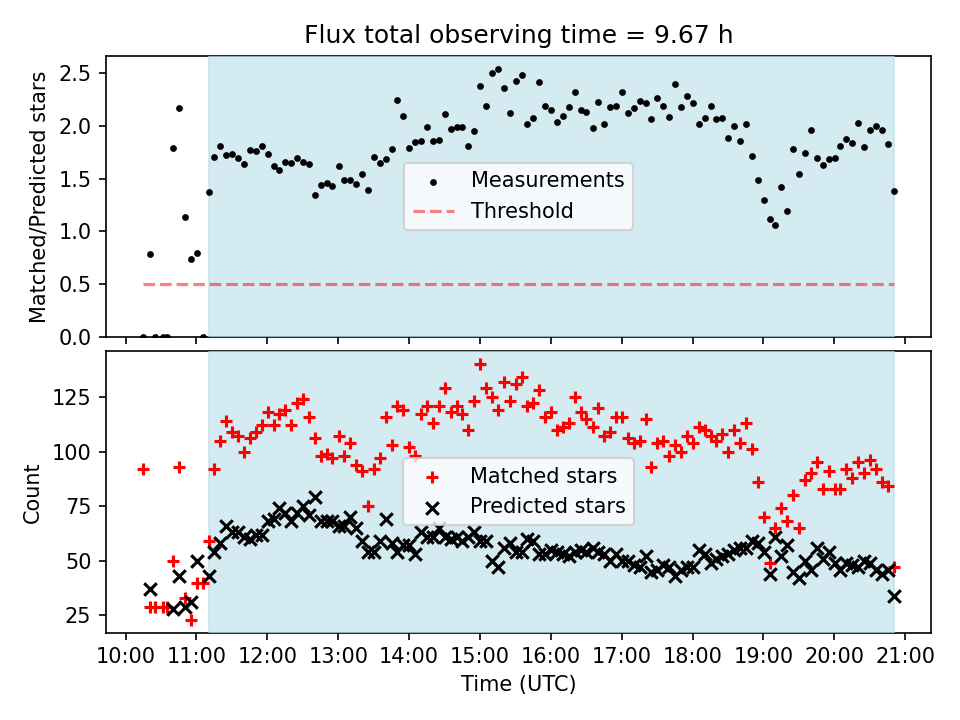 Flux total observing time = 9.67 h

Matched/Predicted stars

2.5
2.0
1.5
1.0
0.5
0.0

Measurements
Threshold

Count

125
100
75
50
25

Matched stars
Predicted stars

10:00 11:00 12:00 13:00 14:00 15:00 16:00 17:00 18:00 19:00 20:00 21:00
Time (UTC)